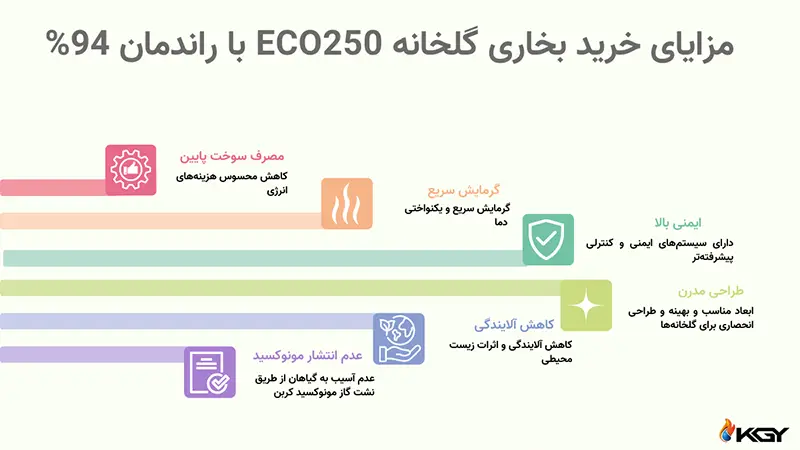 مزایای خرید بخاری گلخانه ECO250 با راندمان 94%

مصرف سوخت پایین
کاهش محسوس هزینه‌های انرژی

گرمایش سریع
گرمایش سریع و یکنواختی دما

ایمنی بالا
دارای سیستم‌های ایمنی و کنترلی پیشرفته‌تر

طراحی مدرن
ابعاد مناسب و بهینه و طراحی انحصاری برای گلخانه‌ها

کاهش آلایندگی
کاهش آلایندگی و اثرات زیست محیطی

عدم انتشار مونوکسید
عدم آسیب به گیاهان از طریق نشت گاز مونوکسید کربن

KGY